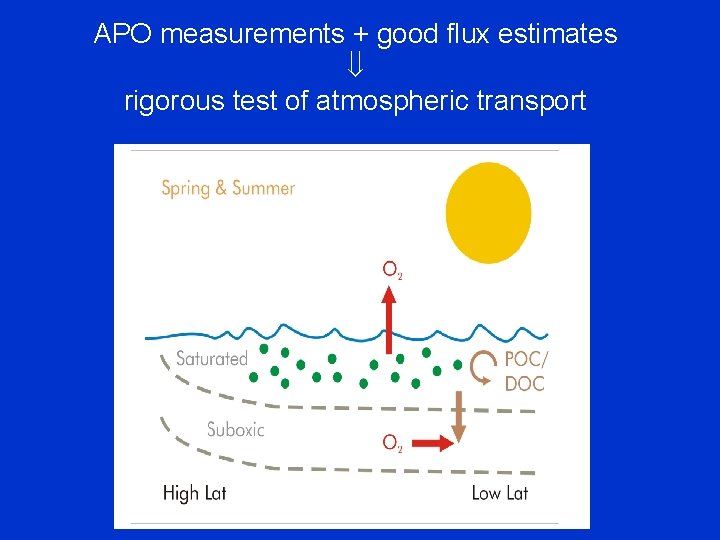 APO measurements + good flux estimates
$\Downarrow$
rigorous test of atmospheric transport

Spring & Summer

$O_2$

Saturated

POC/
DOC

Suboxic

$O_2$

High Lat

Low Lat